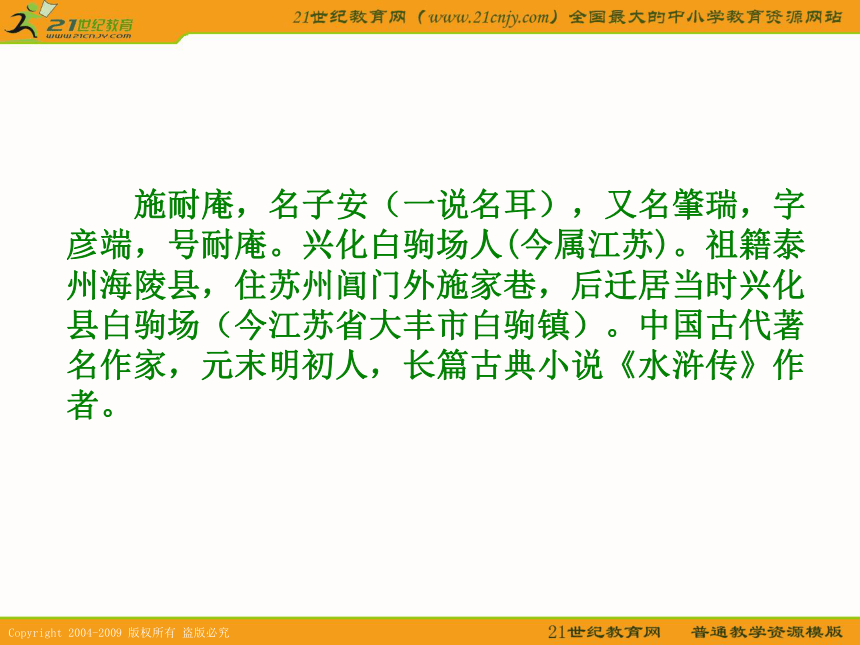 21世纪教育
www.21cnjy.com

21世纪教育网（www.21cnjy.com）全国最大的中小学教育资源网站

施耐庵，名子安（一说名耳），又名肇瑞，字彦端，号耐庵。兴化白驹场人(今属江苏)。祖籍泰州海陵县，住苏州阊门外施家巷，后迁居当时兴化县白驹场（今江苏省大丰市白驹镇）。中国古代著名作家，元末明初人，长篇古典小说《水浒传》作者。

Copyright 2004-2009 版权所有 盗版必究

21世纪教育网　普通教学资源模版